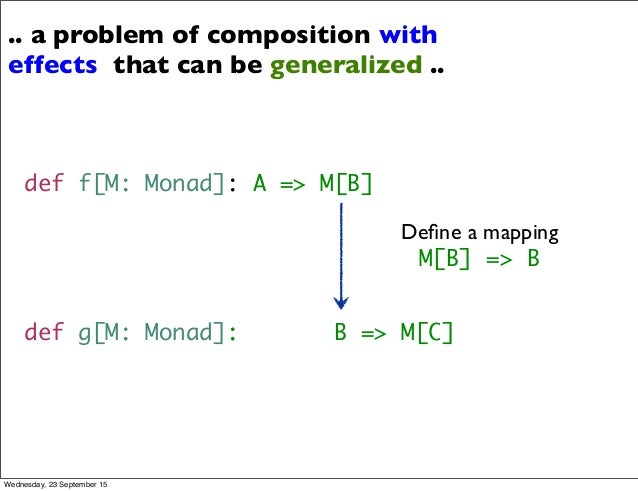 .. a problem of composition with effects that can be generalized ..

def f[M: Monad]: A => M[B]

Define a mapping
M[B] => B

def g[M: Monad]: B => M[C]

Wednesday, 23 September 15